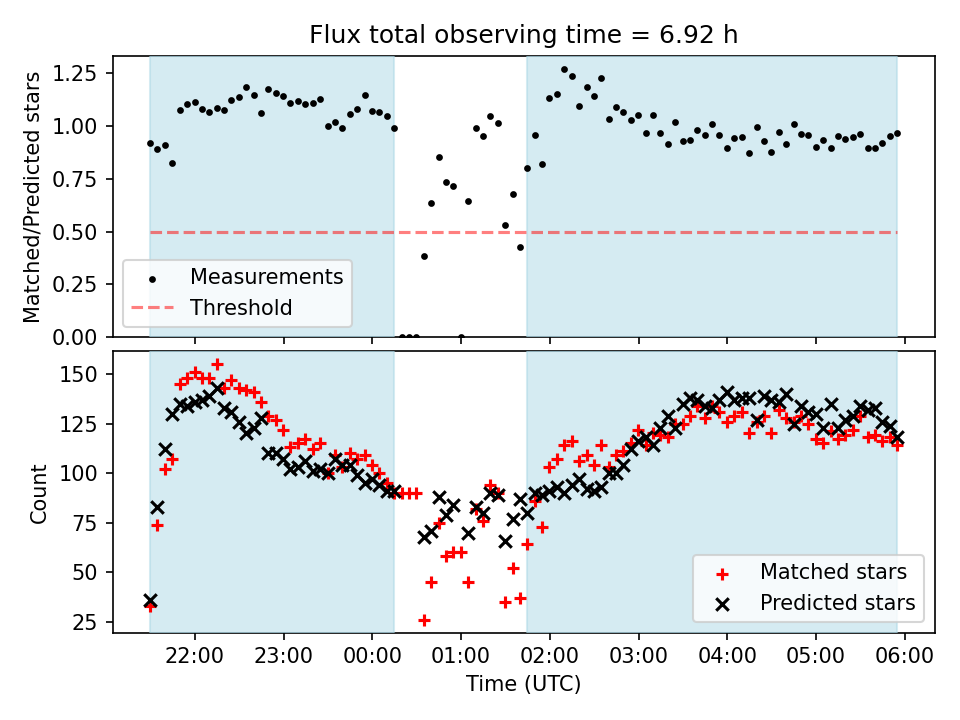 Flux total observing time = 6.92 h

Matched/Predicted stars

1.25
1.00
0.75
0.50
0.25
0.00

Measurements
Threshold

Count

150
125
100
75
50
25

Matched stars
Predicted stars

22:00
23:00
00:00
01:00
02:00
03:00
04:00
05:00
06:00

Time (UTC)